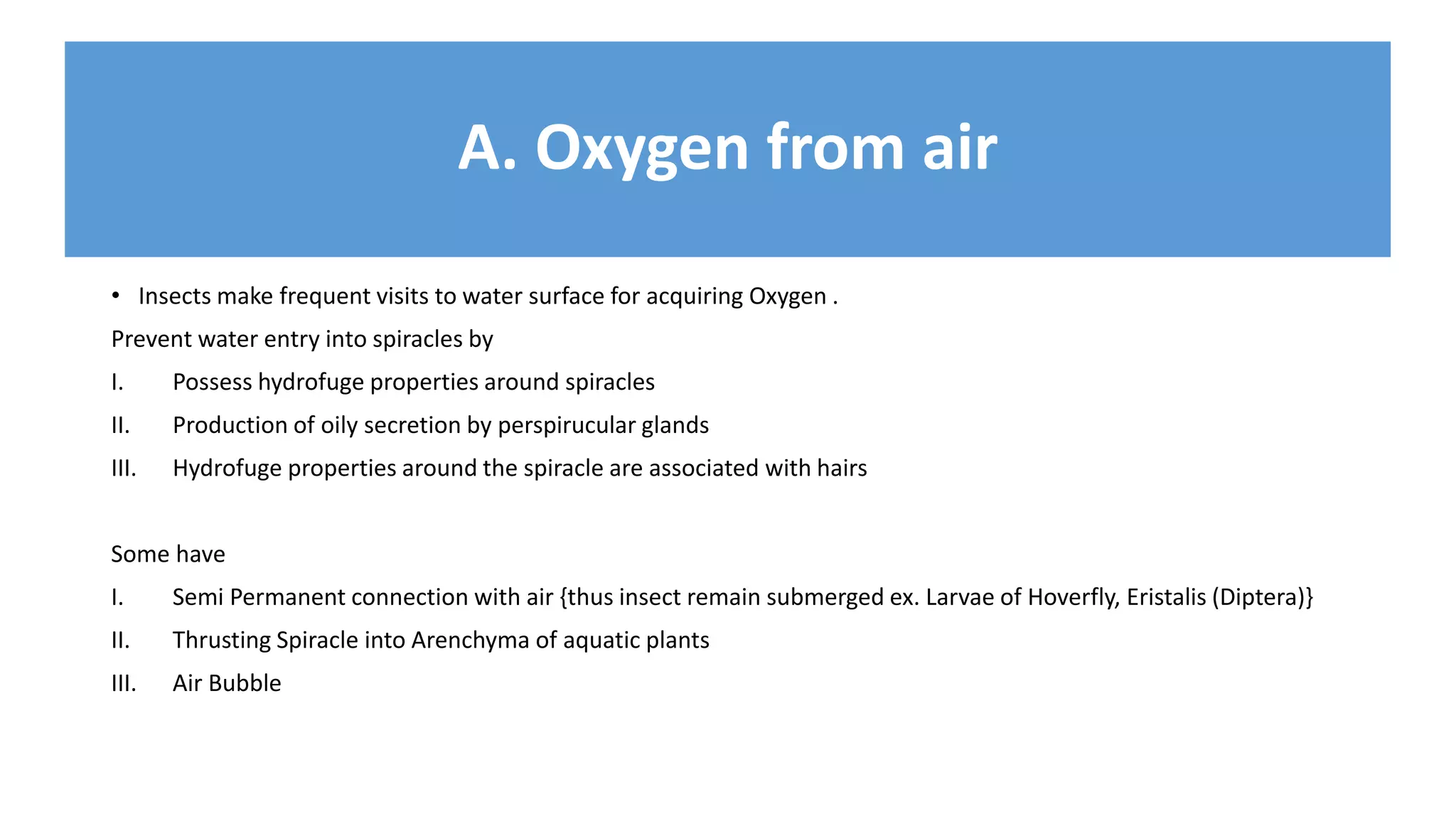 A. Oxygen from air

• Insects make frequent visits to water surface for acquiring Oxygen .

Prevent water entry into spiracles by

I. Possess hydrofuge properties around spiracles

II. Production of oily secretion by perspirucular glands

III. Hydrofuge properties around the spiracle are associated with hairs

Some have

I. Semi Permanent connection with air {thus insect remain submerged ex. Larvae of Hoverfly, Eristalis (Diptera)}

II. Thrusting Spiracle into Arenchyma of aquatic plants

III. Air Bubble